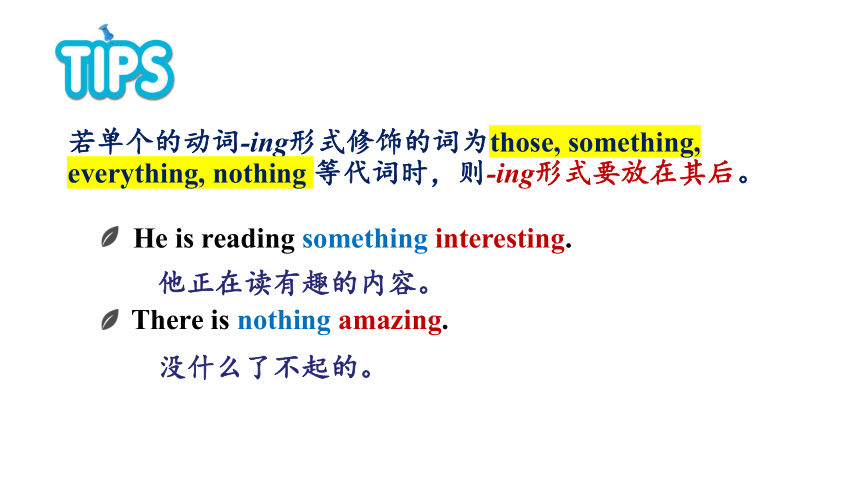 TIPS

若单个的动词-ing形式修饰的词为those, something, everything, nothing 等代词时，则-ing形式要放在其后。

He is reading something interesting.

他正在读有趣的内容。

There is nothing amazing.

没什么了不起的。